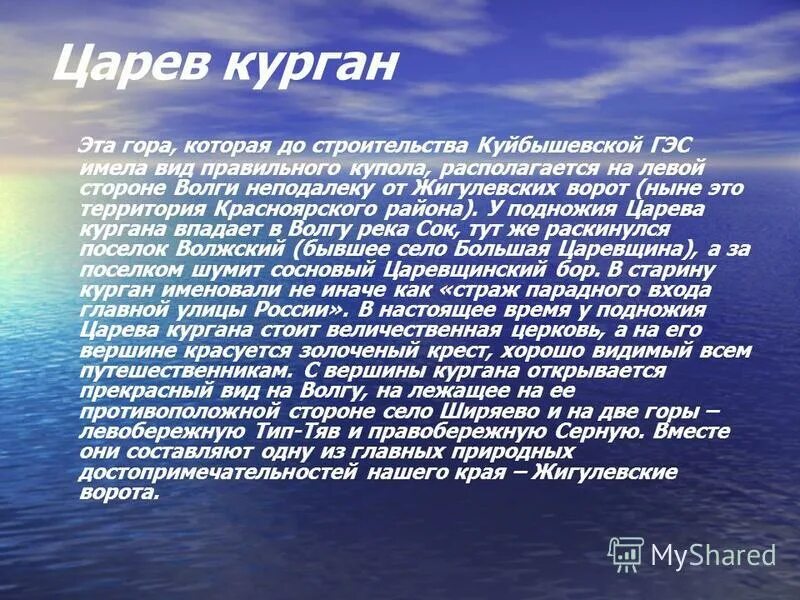 Царев курган

Эта гора, которая до строительства Куйбышевской ГЭС имела вид правильного купола, располагается на левой стороне Волги неподалеку от Жигулевских ворот (ныне это территория Красноярского района). У подножия Царева кургана впадает в Волгу река Сок, тут же раскинулся поселок Волжский (бывшее село Большая Царевщина), а за поселком шумит сосновый Царевщинский бор. В старину курган именовали не иначе как «страж парадного входа главной улицы России». В настоящее время у подножия Царева кургана стоит величественная церковь, а на его вершине красуется золоченый крест, хорошо видимый всем путешественникам. С вершины кургана открывается прекрасный вид на Волгу, на лежащее на ее противоположной стороне село Ширяево и на две горы – левобережную Тип-Тяв и правобережную Серную. Вместе они составляют одну из главных природных достопримечательностей нашего края – Жигулевские ворота.

MyShared